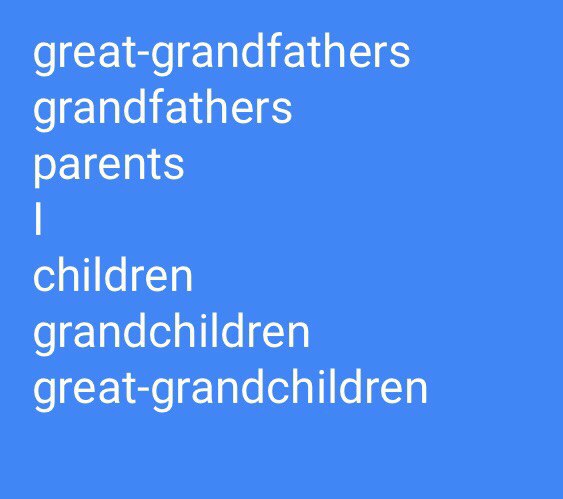 great-grandfathers
grandfathers
parents
I
children
grandchildren
great-grandchildren